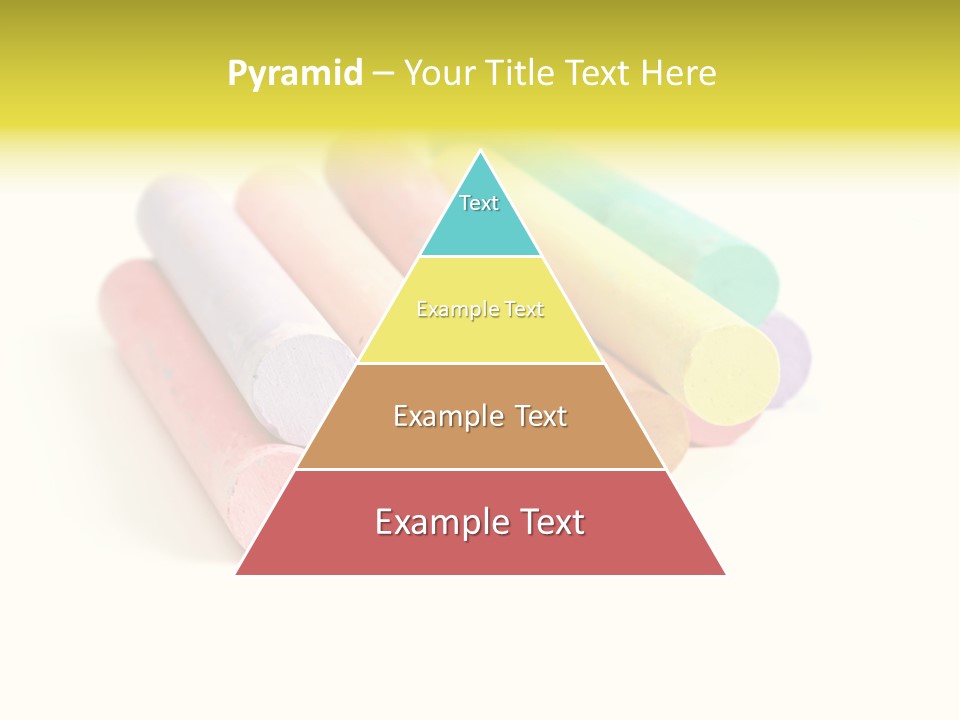 Pyramid – Your Title Text Here

Text

Example Text

Example Text

Example Text